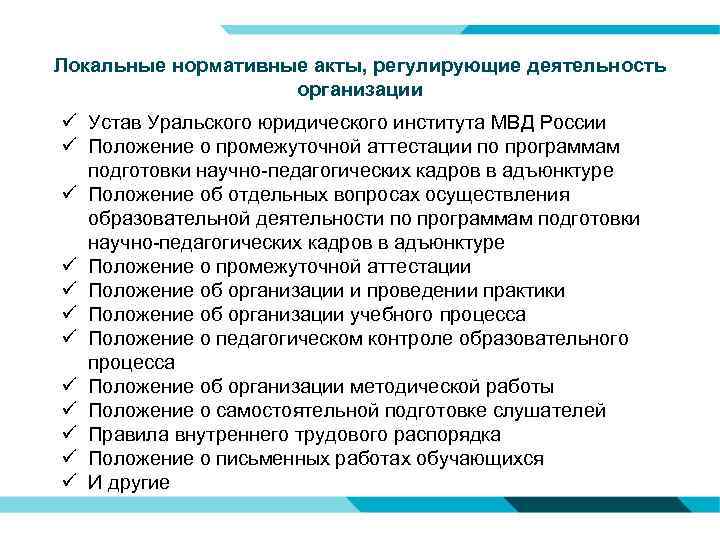 Локальные нормативные акты, регулирующие деятельность организации

✓ Устав Уральского юридического института МВД России
✓ Положение о промежуточной аттестации по программам подготовки научно-педагогических кадров в адъюнктуре
✓ Положение об отдельных вопросах осуществления образовательной деятельности по программам подготовки научно-педагогических кадров в адъюнктуре
✓ Положение о промежуточной аттестации
✓ Положение об организации и проведении практики
✓ Положение об организации учебного процесса
✓ Положение о педагогическом контроле образовательного процесса
✓ Положение об организации методической работы
✓ Положение о самостоятельной подготовке слушателей
✓ Правила внутреннего трудового распорядка
✓ Положение о письменных работах обучающихся
✓ И другие